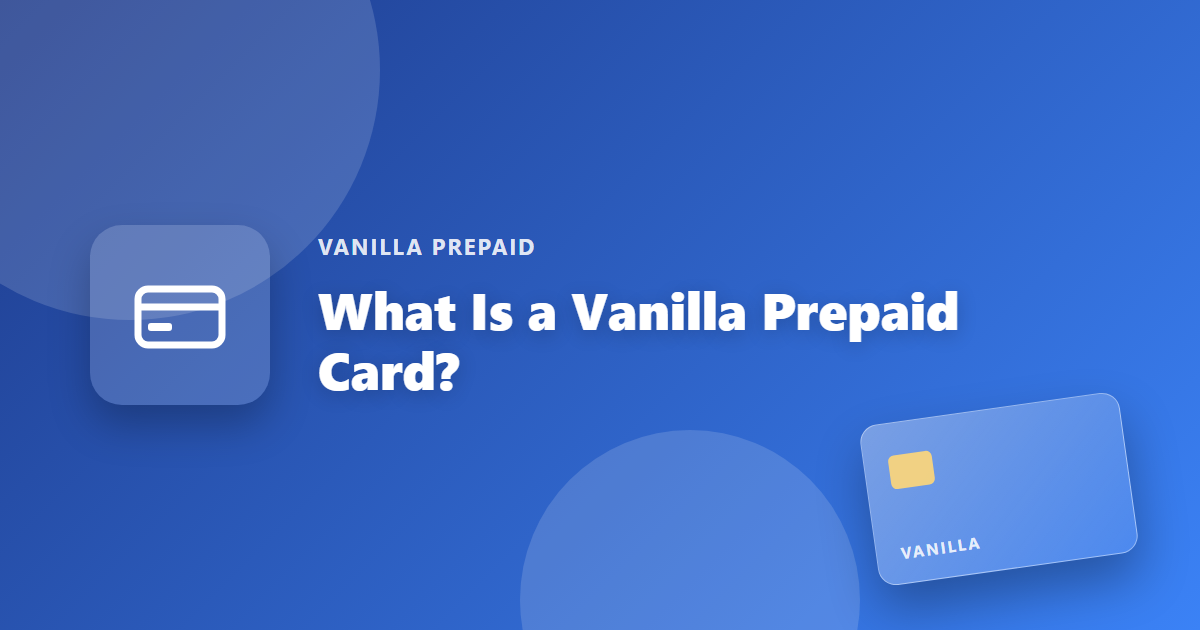 VANILLA PREPAID

What Is a Vanilla Prepaid Card?

VANILLA